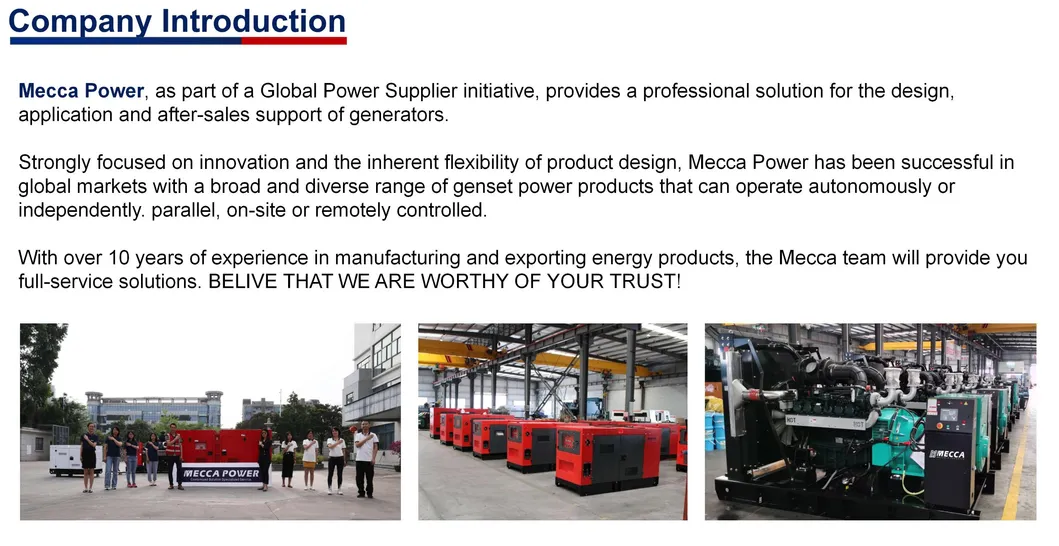 Company Introduction

Mecca Power, as part of a Global Power Supplier initiative, provides a professional solution for the design, application and after-sales support of generators.

Strongly focused on innovation and the inherent flexibility of product design, Mecca Power has been successful in global markets with a broad and diverse range of genset power products that can operate autonomously or independently. parallel, on-site or remotely controlled.

With over 10 years of experience in manufacturing and exporting energy products, the Mecca team will provide you full-service solutions. BELIVE THAT WE ARE WORTHY OF YOUR TRUST!

MECCA POWER

MECCA